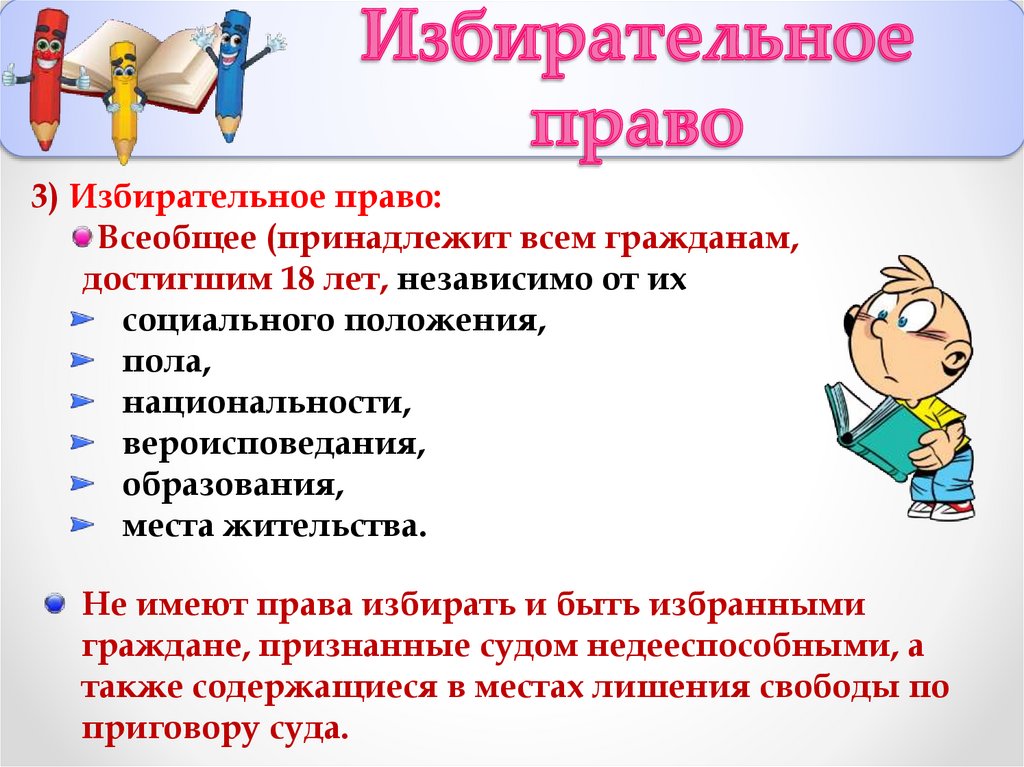 Избирательное право

3) Избирательное право:

Всеобщее (принадлежит всем гражданам, достигшим 18 лет, независимо от их

социального положения,

пола,

национальности,

вероисповедания,

образования,

места жительства.

Не имеют права избирать и быть избранными граждане, признанные судом недееспособными, а также содержащиеся в местах лишения свободы по приговору суда.